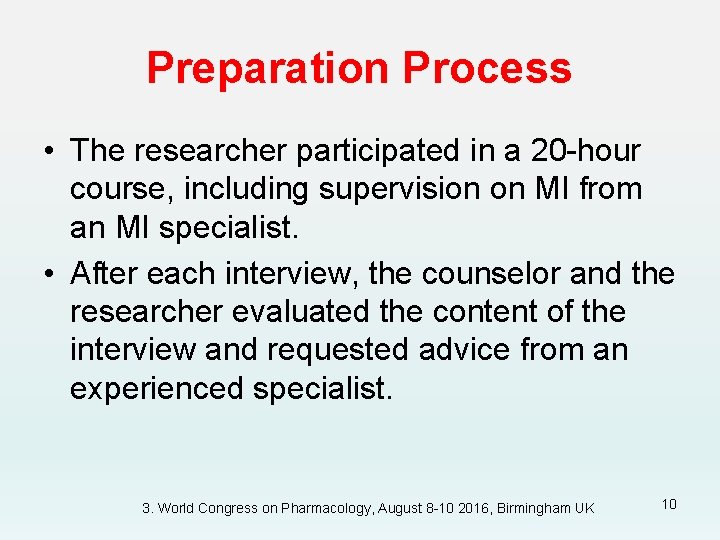 Preparation Process

• The researcher participated in a 20-hour course, including supervision on MI from an MI specialist.

• After each interview, the counselor and the researcher evaluated the content of the interview and requested advice from an experienced specialist.

3. World Congress on Pharmacology, August 8-10 2016, Birmingham UK

10